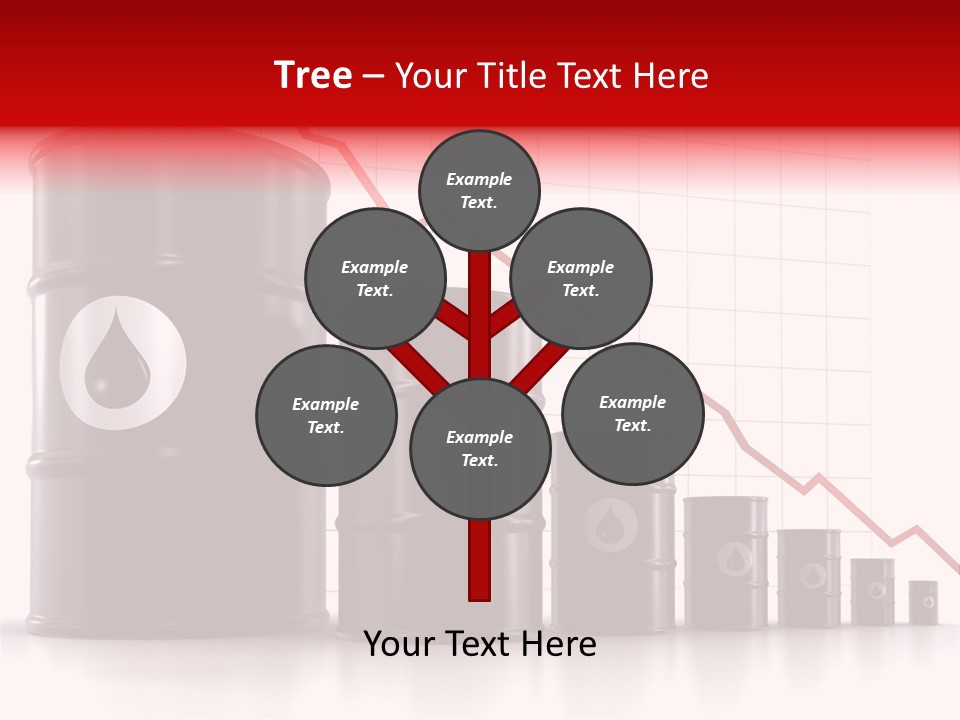 Tree – Your Title Text Here

Example Text.

Example Text.

Example Text.

Example Text.

Example Text.

Example Text.

Your Text Here